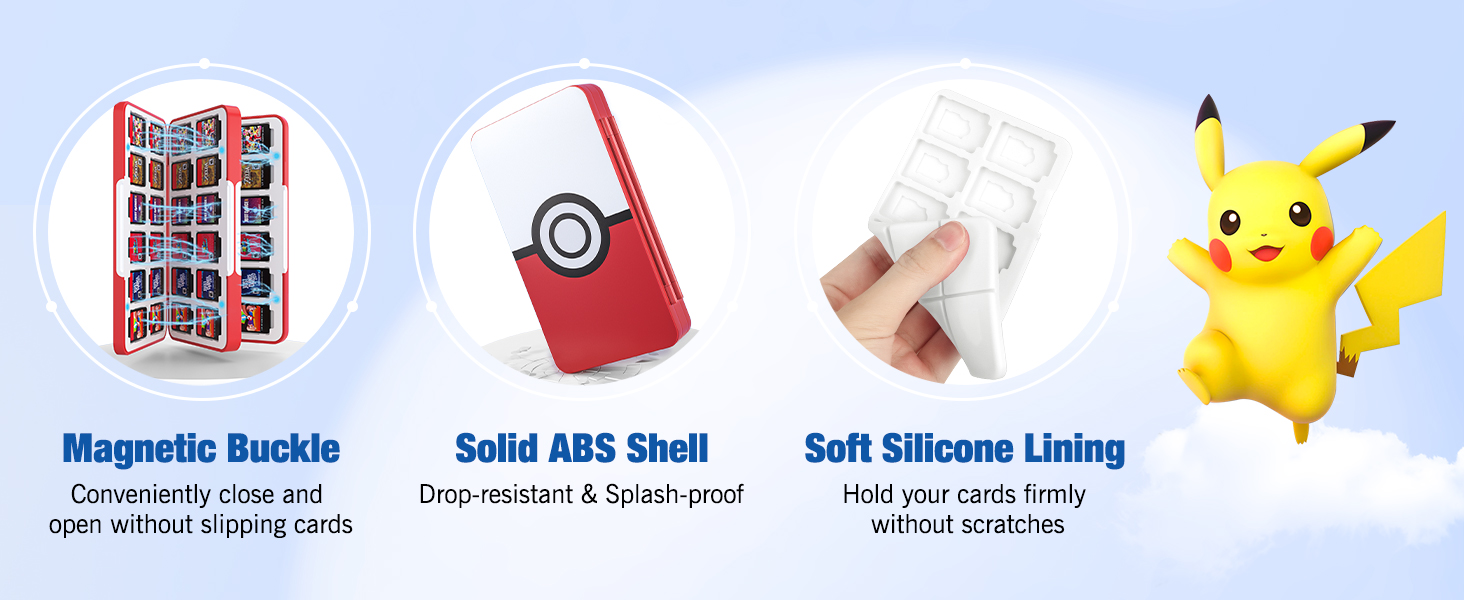 Magnetic Buckle
Conveniently close and open without slipping cards

Solid ABS Shell
Drop-resistant & Splash-proof

Soft Silicone Lining
Hold your cards firmly without scratches